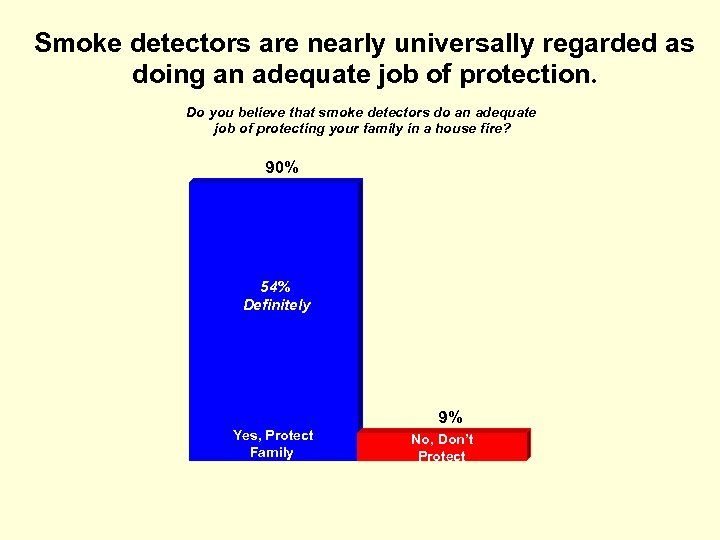 Smoke detectors are nearly universally regarded as doing an adequate job of protection.

Do you believe that smoke detectors do an adequate job of protecting your family in a house fire?

90%

54%
Definitely

Yes, Protect Family

9%

No, Don't Protect